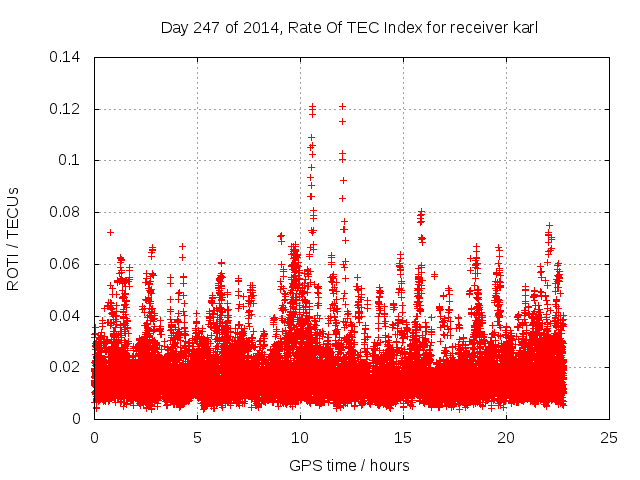 Day 247 of 2014, Rate Of TEC Index for receiver karl

ROTI / TECUs

0.14
0.12
0.1
0.08
0.06
0.04
0.02
0

0
5
10
15
20
25

GPS time / hours